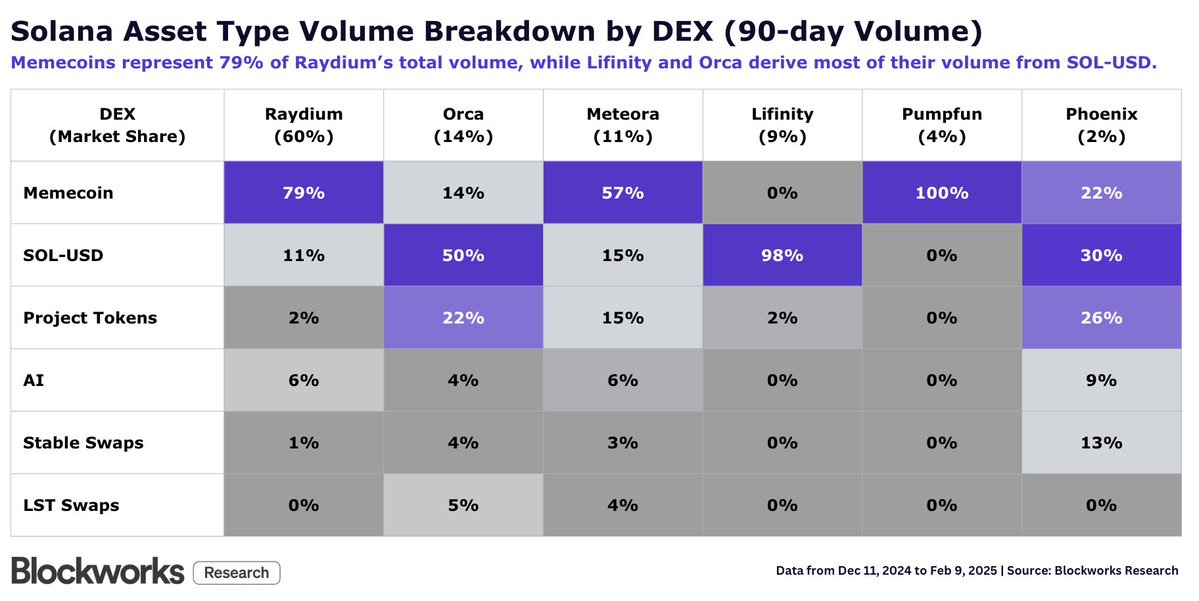 Solana Asset Type Volume Breakdown by DEX (90-day Volume)

Memecoins represent 79% of Raydium's total volume, while Lifinity and Orca derive most of their volume from SOL-USD.

| DEX (Market Share) | Raydium (60%) | Orca (14%) | Meteora (11%) | Lifinity (9%) | Pumpfun (4%) | Phoenix (2%) |
|---|---|---|---|---|---|---|
| Memecoin | 79% | 14% | 57% | 0% | 100% | 22% |
| SOL-USD | 11% | 50% | 15% | 98% | 0% | 30% |
| Project Tokens | 2% | 22% | 15% | 2% | 0% | 26% |
| AI | 6% | 4% | 6% | 0% | 0% | 9% |
| Stable Swaps | 1% | 4% | 3% | 0% | 0% | 13% |
| LST Swaps | 0% | 5% | 4% | 0% | 0% | 0% |

Blockworks Research

Data from Dec 11, 2024 to Feb 9, 2025 | Source: Blockworks Research